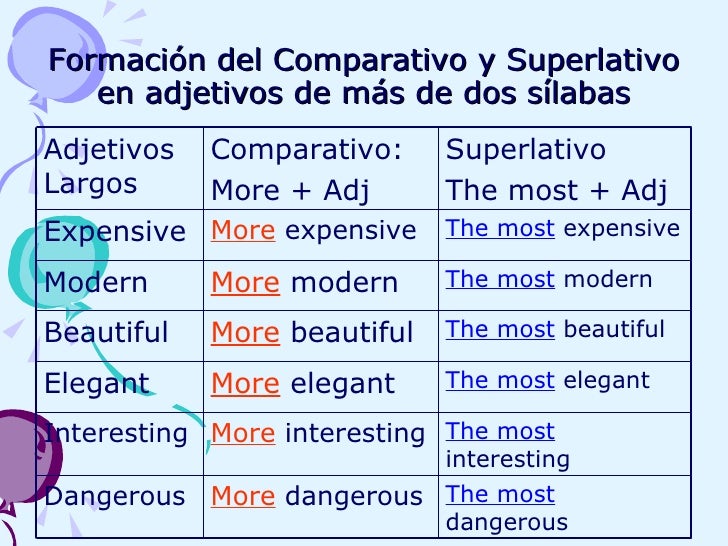 Formación del Comparativo y Superlativo en adjetivos de más de dos sílabas

| Adjetivos Largos | Comparativo: More + Adj | Superlativo The most + Adj |
|---|---|---|
| Expensive | More expensive | The most expensive |
| Modern | More modern | The most modern |
| Beautiful | More beautiful | The most beautiful |
| Elegant | More elegant | The most elegant |
| Interesting | More interesting | The most interesting |
| Dangerous | More dangerous | The most dangerous |